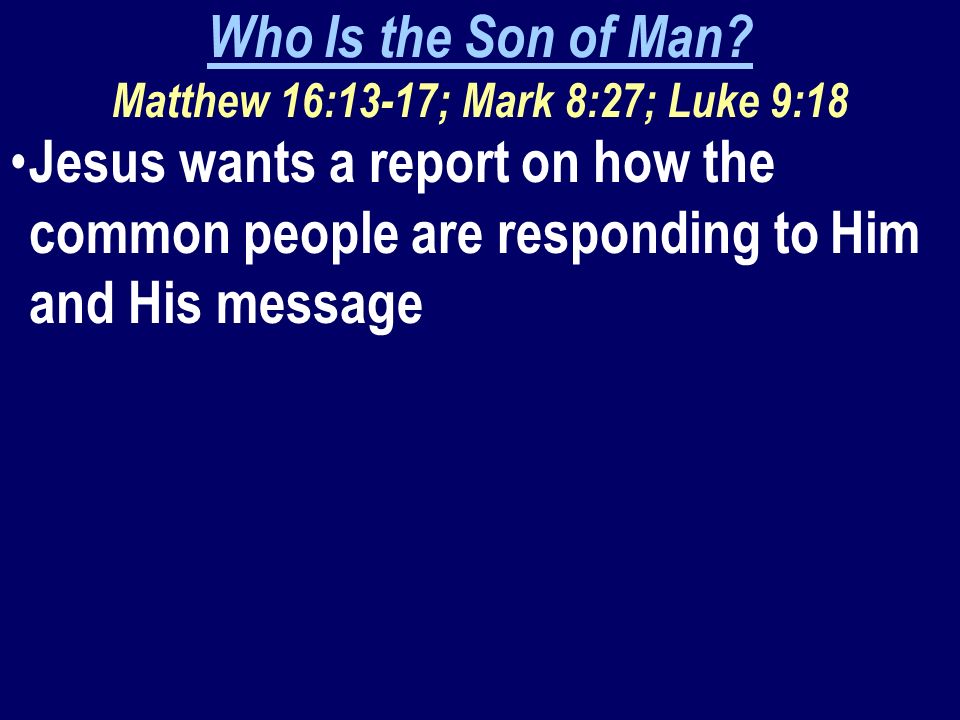 Who Is the Son of Man?
Matthew 16:13-17; Mark 8:27; Luke 9:18

•Jesus wants a report on how the common people are responding to Him and His message